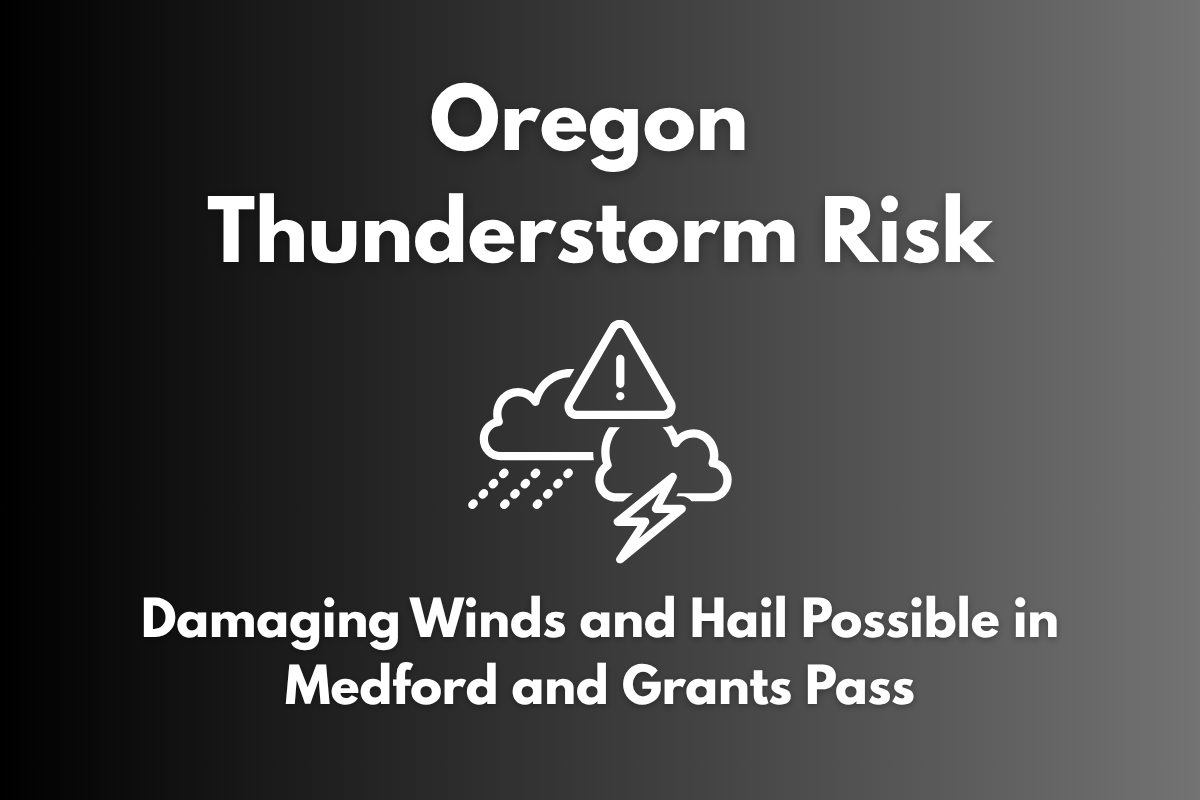 Oregon
Thunderstorm Risk

Damaging Winds and Hail Possible in Medford and Grants Pass